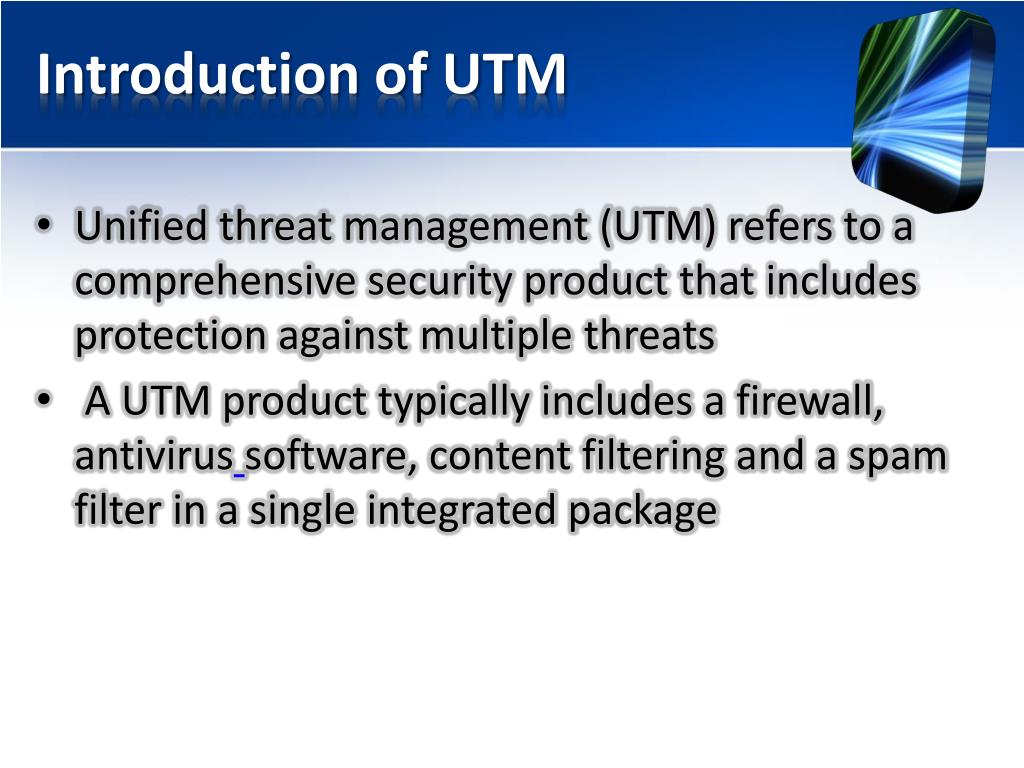 Introduction of UTM

• Unified threat management (UTM) refers to a comprehensive security product that includes protection against multiple threats

• A UTM product typically includes a firewall, antivirus software, content filtering and a spam filter in a single integrated package